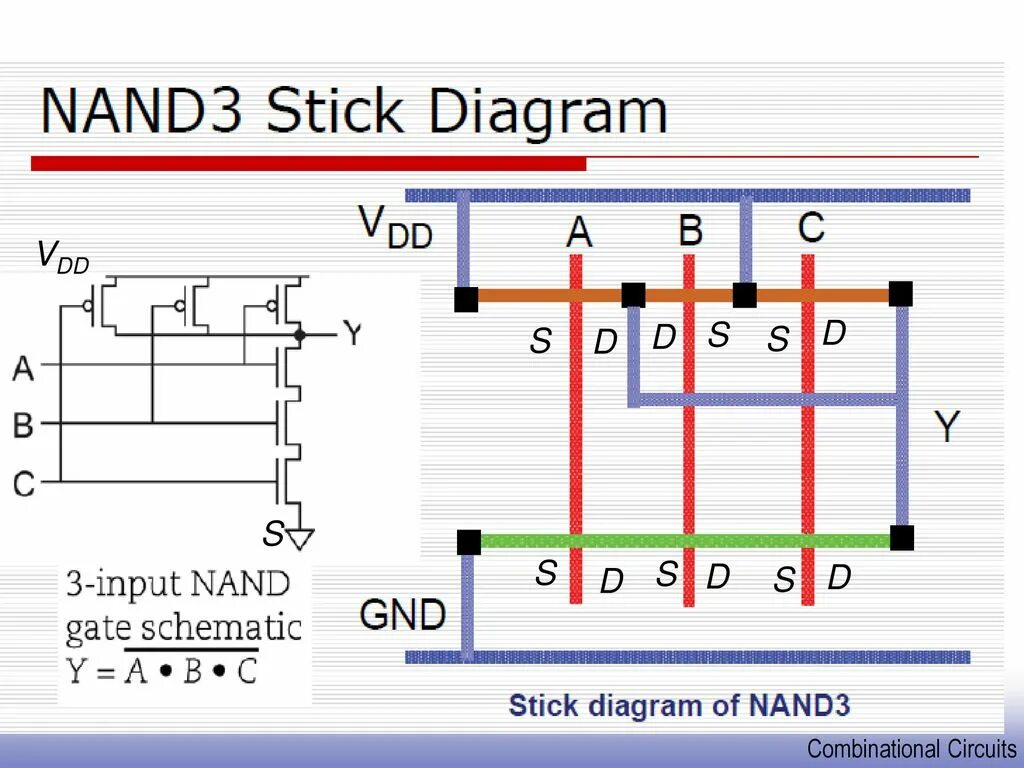 NAND3 Stick Diagram

$V_{DD}$

Y

A

B

C

S

3-input NAND gate schematic
$Y = \overline{A \bullet B \bullet C}$

$V_{DD}$

A

B

C

S D D S S D

Y

S D S D S D

GND

Stick diagram of NAND3

Combinational Circuits